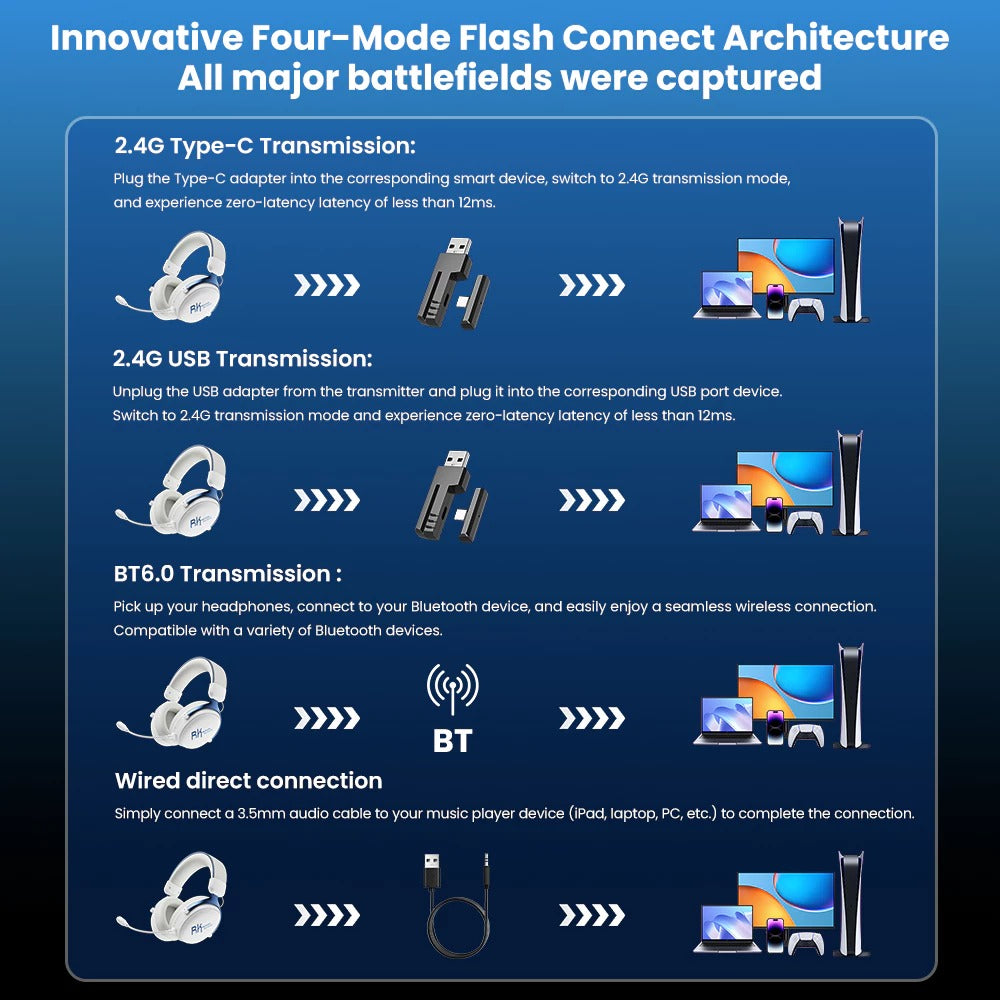 Innovative Four-Mode Flash Connect Architecture
All major battlefields were captured

2.4G Type-C Transmission:

Plug the Type-C adapter into the corresponding smart device, switch to 2.4G transmission mode, and experience zero-latency latency of less than 12ms.

2.4G USB Transmission:

Unplug the USB adapter from the transmitter and plug it into the corresponding USB port device. Switch to 2.4G transmission mode and experience zero-latency latency of less than 12ms.

BT6.0 Transmission :

Pick up your headphones, connect to your Bluetooth device, and easily enjoy a seamless wireless connection. Compatible with a variety of Bluetooth devices.

BT

Wired direct connection

Simply connect a 3.5mm audio cable to your music player device (iPad, laptop, PC, etc.) to complete the connection.